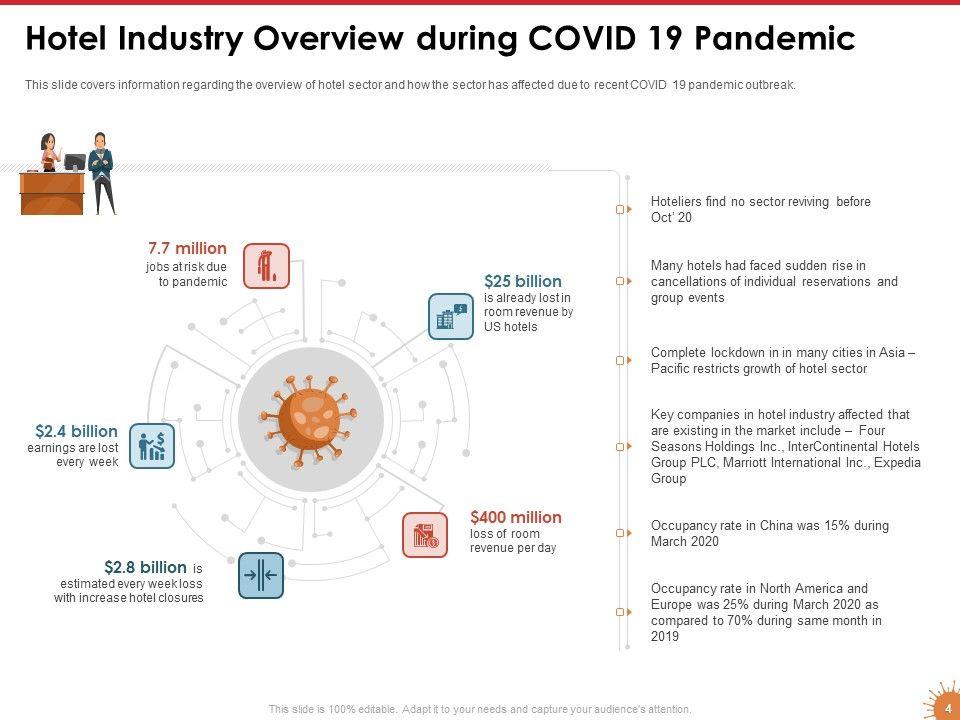 Hotel Industry Overview during COVID 19 Pandemic

This slide covers information regarding the overview of hotel sector and how the sector has affected due to recent COVID 19 pandemic outbreak.

7.7 million jobs at risk due to pandemic

$25 billion is already lost in room revenue by US hotels

$2.4 billion earnings are lost every week

$400 million loss of room revenue per day

$2.8 billion is estimated every week loss with increase hotel closures

Hoteliers find no sector reviving before Oct' 20

Many hotels had faced sudden rise in cancellations of individual reservations and group events

Complete lockdown in in many cities in Asia – Pacific restricts growth of hotel sector

Key companies in hotel industry affected that are existing in the market include – Four Seasons Holdings Inc., InterContinental Hotels Group PLC, Marriott International Inc., Expedia Group

Occupancy rate in China was 15% during March 2020

Occupancy rate in North America and Europe was 25% during March 2020 as compared to 70% during same month in 2019

This slide is 100% editable. Adapt it to your needs and capture your audience's attention.

4